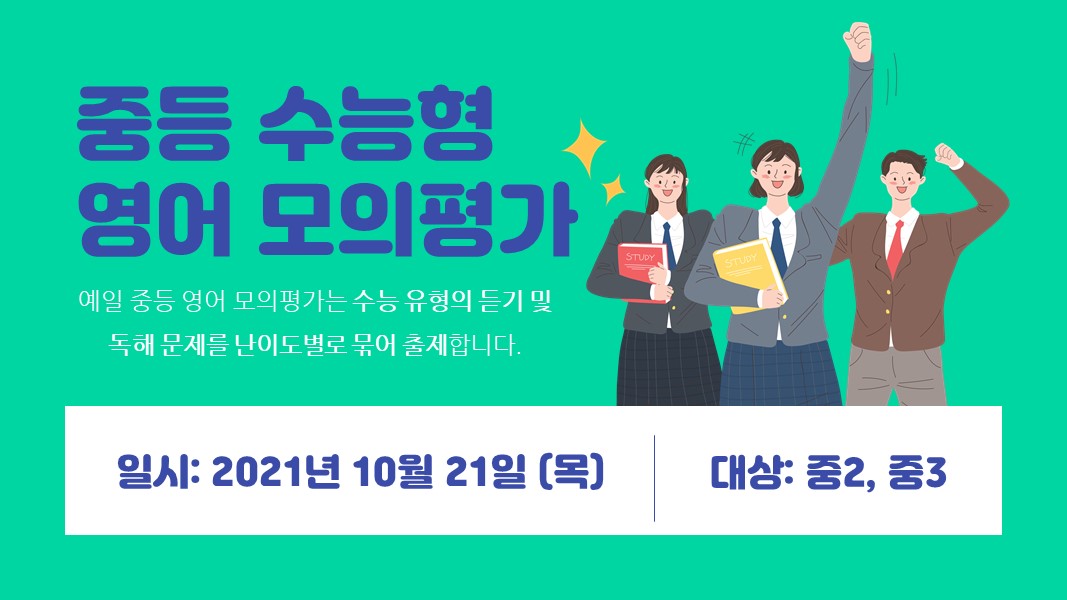 중등 수능형
영어 모의평가

예일 중등 영어 모의평가는 수능 유형의 듣기 및 독해 문제를 난이도별로 묶어 출제합니다.

STUDY

STUDY

일시: 2021년 10월 21일 (목)

대상: 중2, 중3